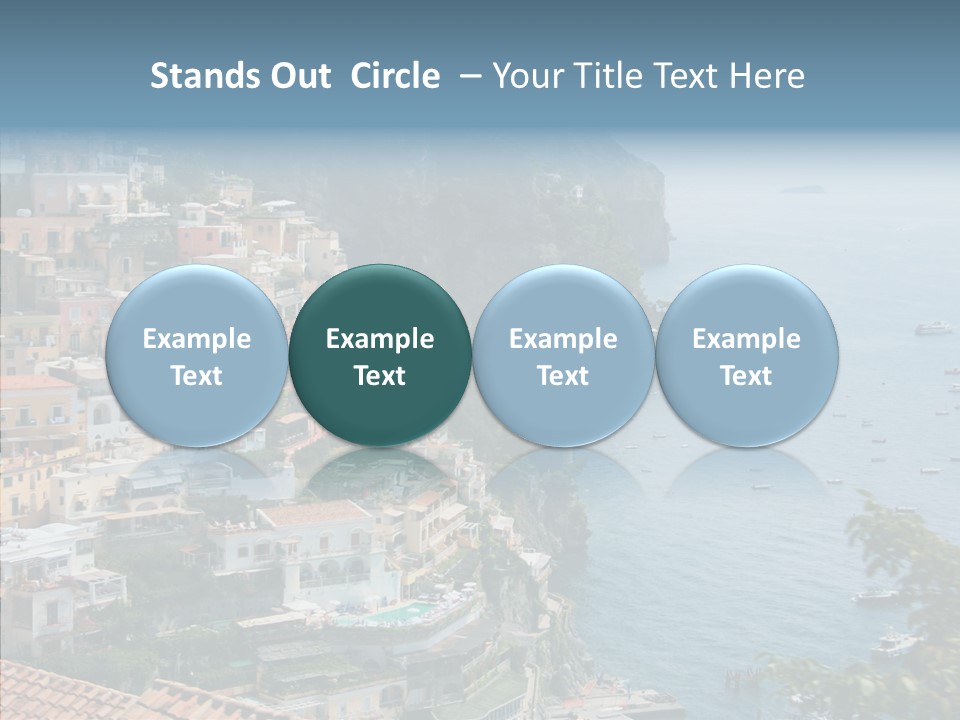 Stands Out Circle – Your Title Text Here

Example Text

Example Text

Example Text

Example Text